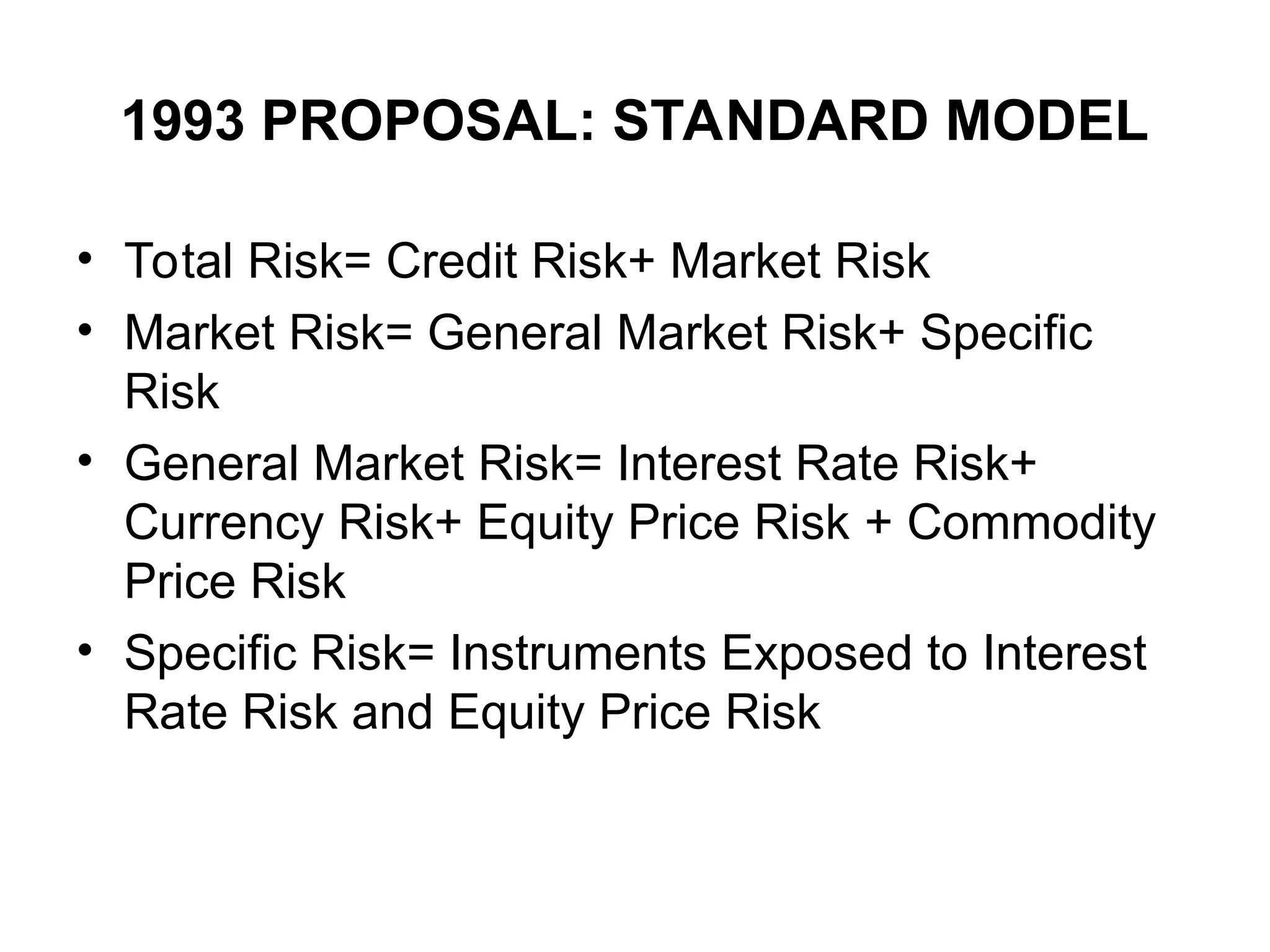 1993 PROPOSAL: STANDARD MODEL

• Total Risk= Credit Risk+ Market Risk
• Market Risk= General Market Risk+ Specific Risk
• General Market Risk= Interest Rate Risk+ Currency Risk+ Equity Price Risk + Commodity Price Risk
• Specific Risk= Instruments Exposed to Interest Rate Risk and Equity Price Risk